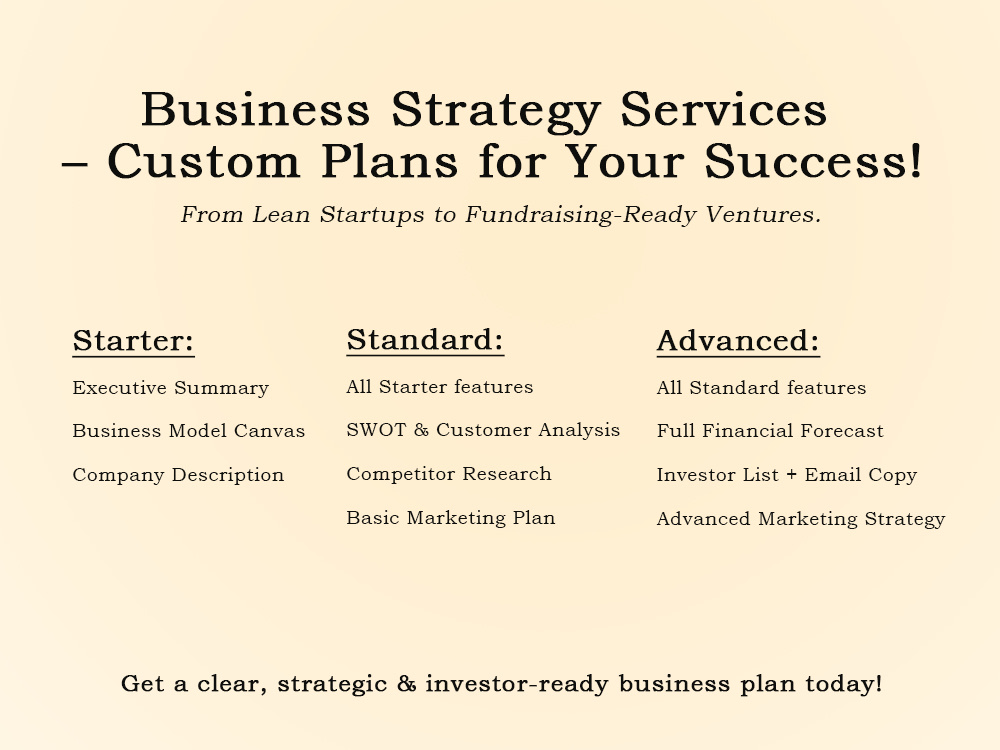 Business Strategy Services
– Custom Plans for Your Success!

From Lean Startups to Fundraising-Ready Ventures.

Starter:

Executive Summary

Business Model Canvas

Company Description

Standard:

All Starter features

SWOT & Customer Analysis

Competitor Research

Basic Marketing Plan

Advanced:

All Standard features

Full Financial Forecast

Investor List + Email Copy

Advanced Marketing Strategy

Get a clear, strategic & investor-ready business plan today!